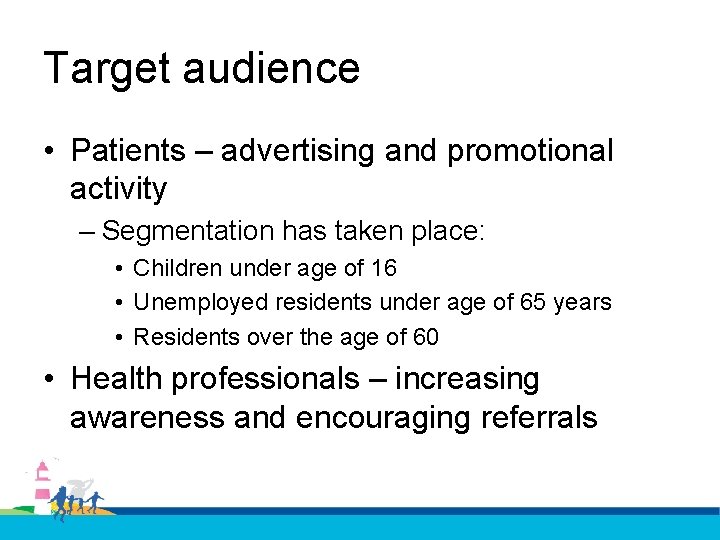 Target audience

• Patients – advertising and promotional activity

– Segmentation has taken place:

• Children under age of 16

• Unemployed residents under age of 65 years

• Residents over the age of 60

• Health professionals – increasing awareness and encouraging referrals